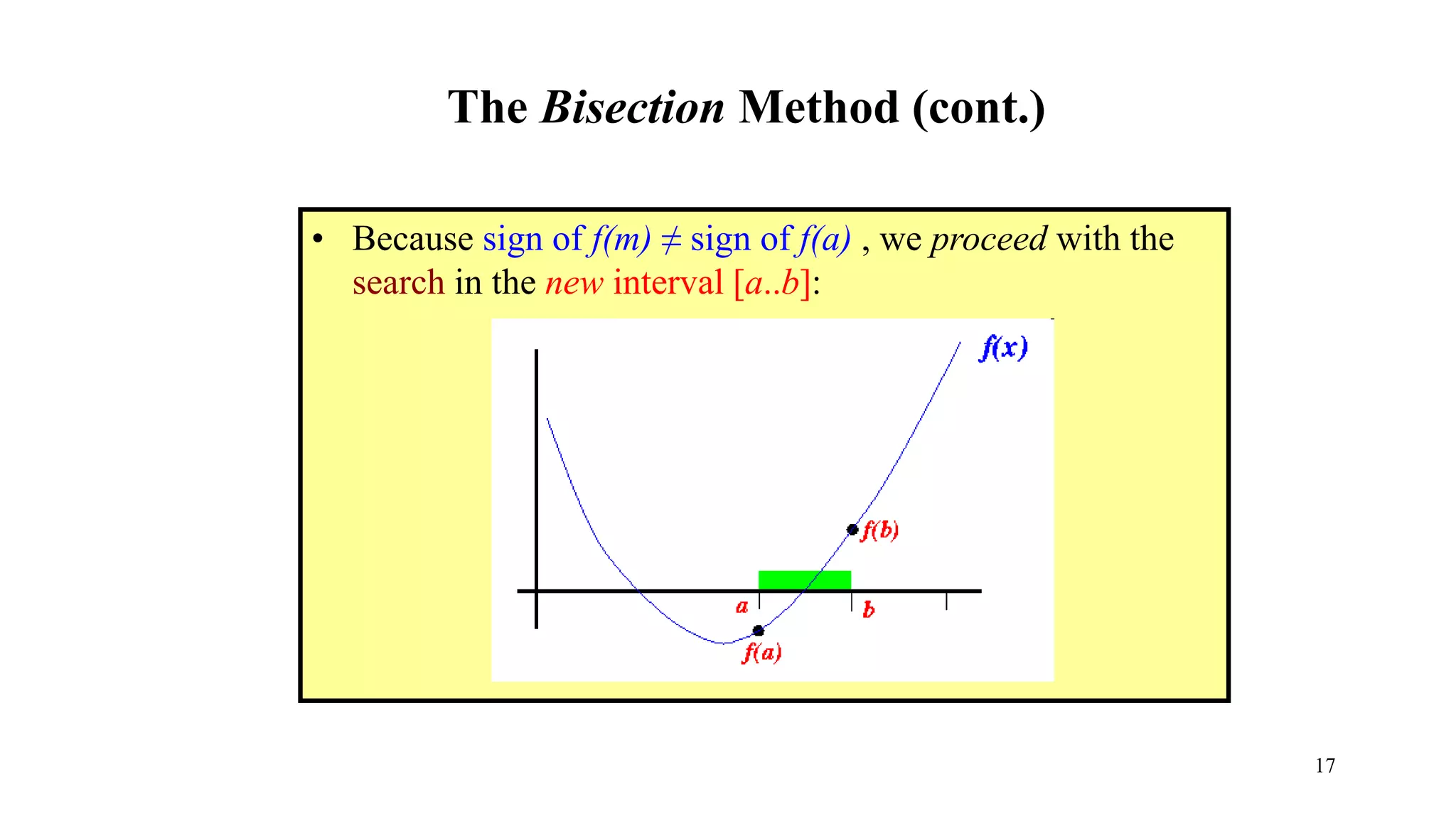 The Bisection Method (cont.)

• Because sign of $f(m) \neq$ sign of $f(a)$ , we proceed with the search in the new interval $[a..b]$:

$f(x)$

$f(b)$

$a$

$b$

$f(a)$

17